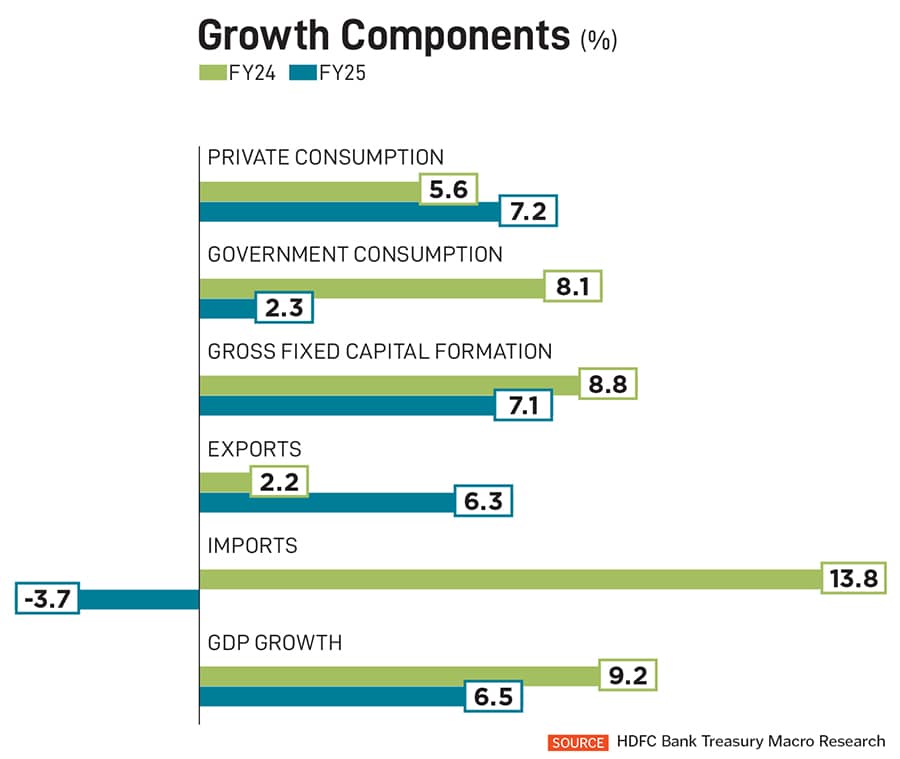 Growth Components (%)

FY24 FY25

PRIVATE CONSUMPTION
5.6
7.2

GOVERNMENT CONSUMPTION
8.1
2.3

GROSS FIXED CAPITAL FORMATION
8.8
7.1

EXPORTS
2.2
6.3

IMPORTS
13.8
-3.7

GDP GROWTH
9.2
6.5

SOURCE HDFC Bank Treasury Macro Research